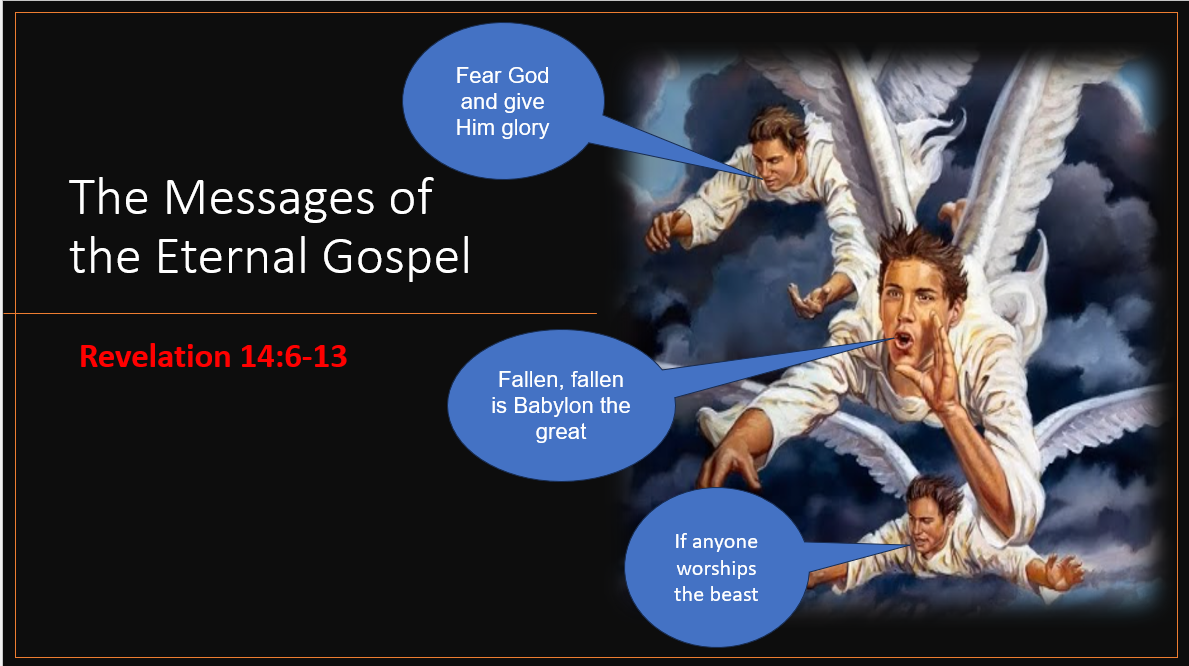 The Messages of the Eternal Gospel

Revelation 14:6-13

Fear God and give Him glory

Fallen, fallen is Babylon the great

If anyone worships the beast